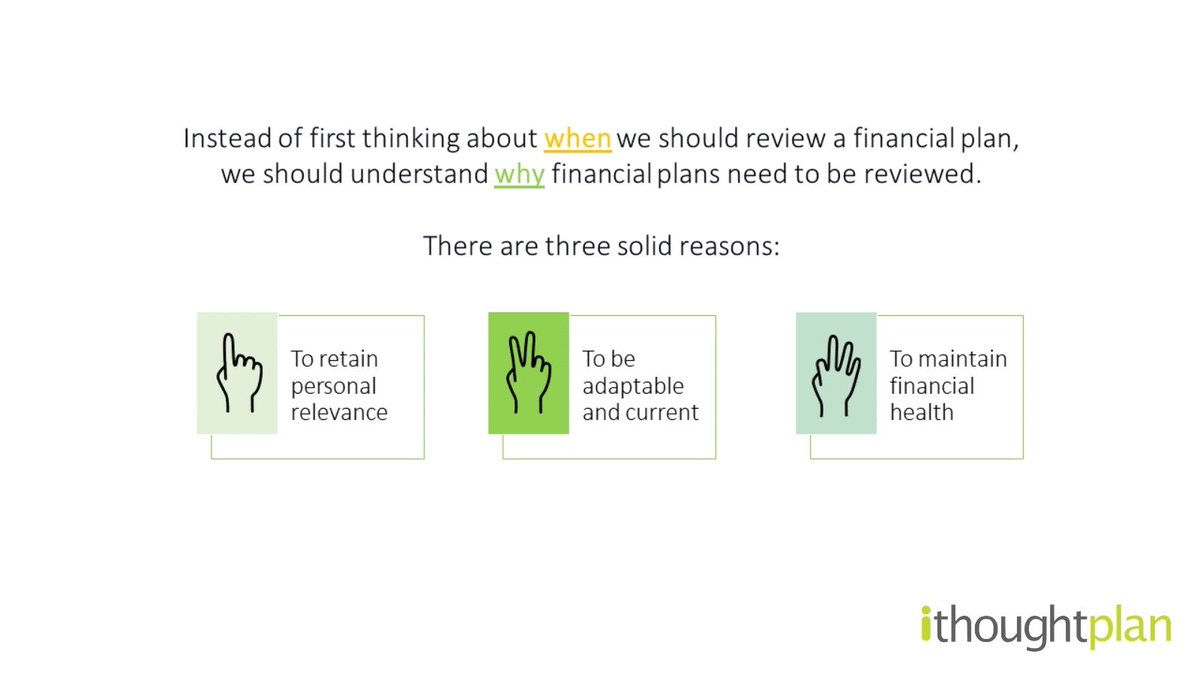 Instead of first thinking about when we should review a financial plan, we should understand why financial plans need to be reviewed.

There are three solid reasons:

To retain personal relevance

To be adaptable and current

To maintain financial health

ithoughtplan